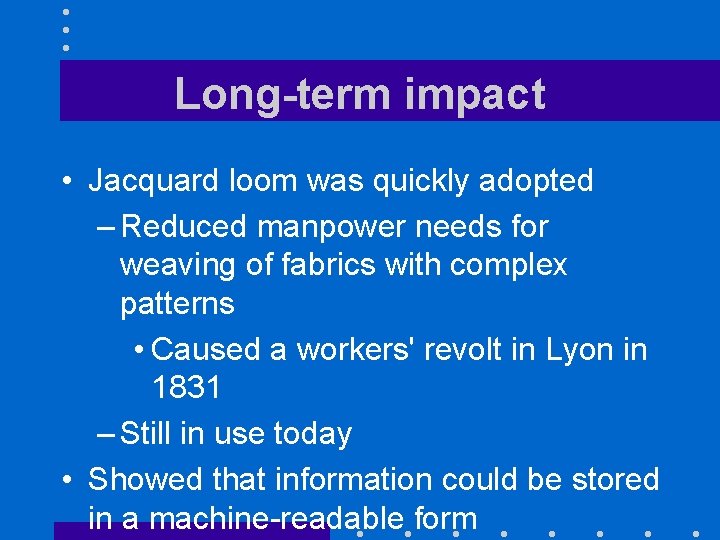 Long-term impact

• Jacquard loom was quickly adopted
– Reduced manpower needs for weaving of fabrics with complex patterns
• Caused a workers' revolt in Lyon in 1831
– Still in use today
• Showed that information could be stored in a machine-readable form